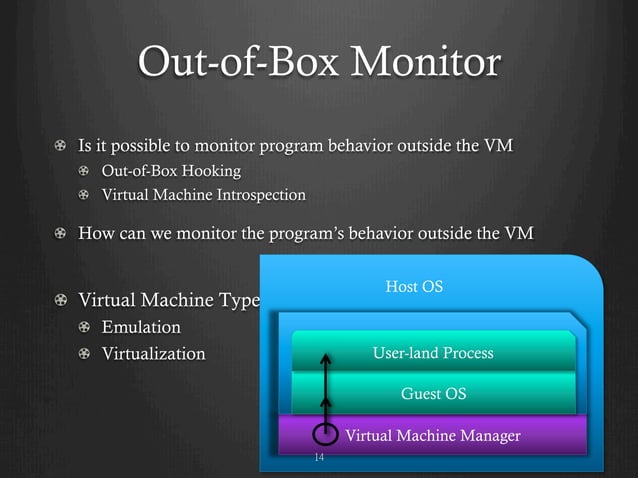 Out-of-Box Monitor

Is it possible to monitor program behavior outside the VM

Out-of-Box Hooking

Virtual Machine Introspection

How can we monitor the program's behavior outside the VM

Virtual Machine Type

Emulation

Virtualization

Host OS

User-land Process

Guest OS

Virtual Machine Manager

14